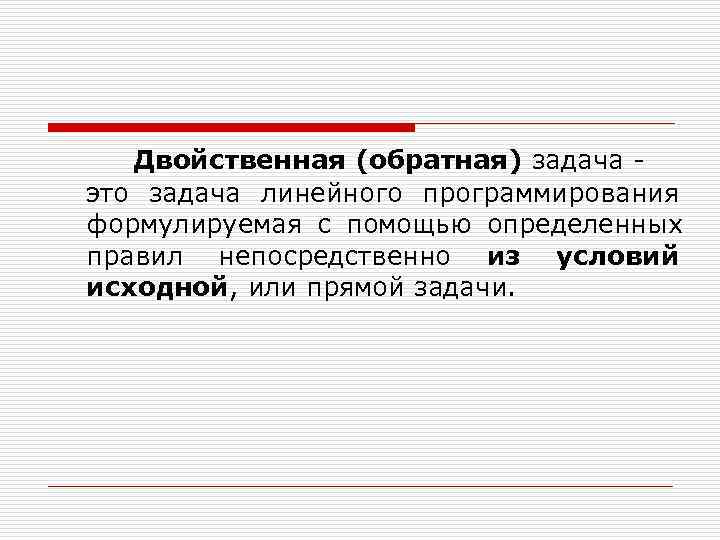 Двойственная (обратная) задача - это задача линейного программирования формулируемая с помощью определенных правил непосредственно из условий исходной, или прямой задачи.